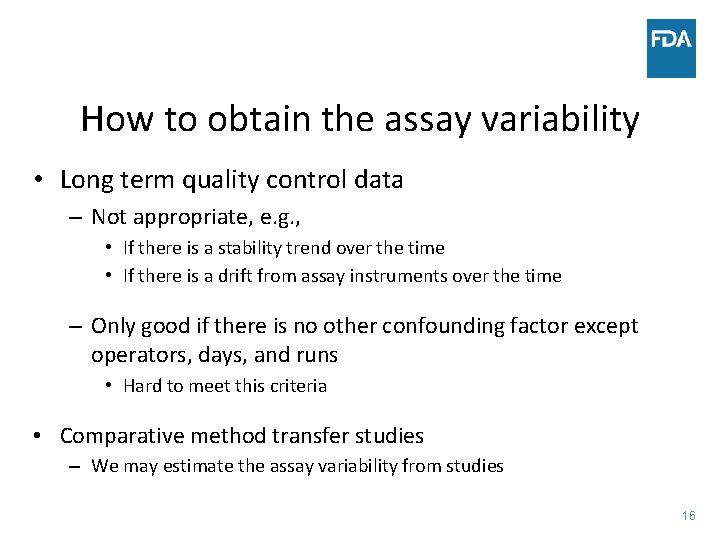 FDA

How to obtain the assay variability

• Long term quality control data
– Not appropriate, e.g.,
• If there is a stability trend over the time
• If there is a drift from assay instruments over the time

– Only good if there is no other confounding factor except operators, days, and runs
• Hard to meet this criteria

• Comparative method transfer studies
– We may estimate the assay variability from studies

16